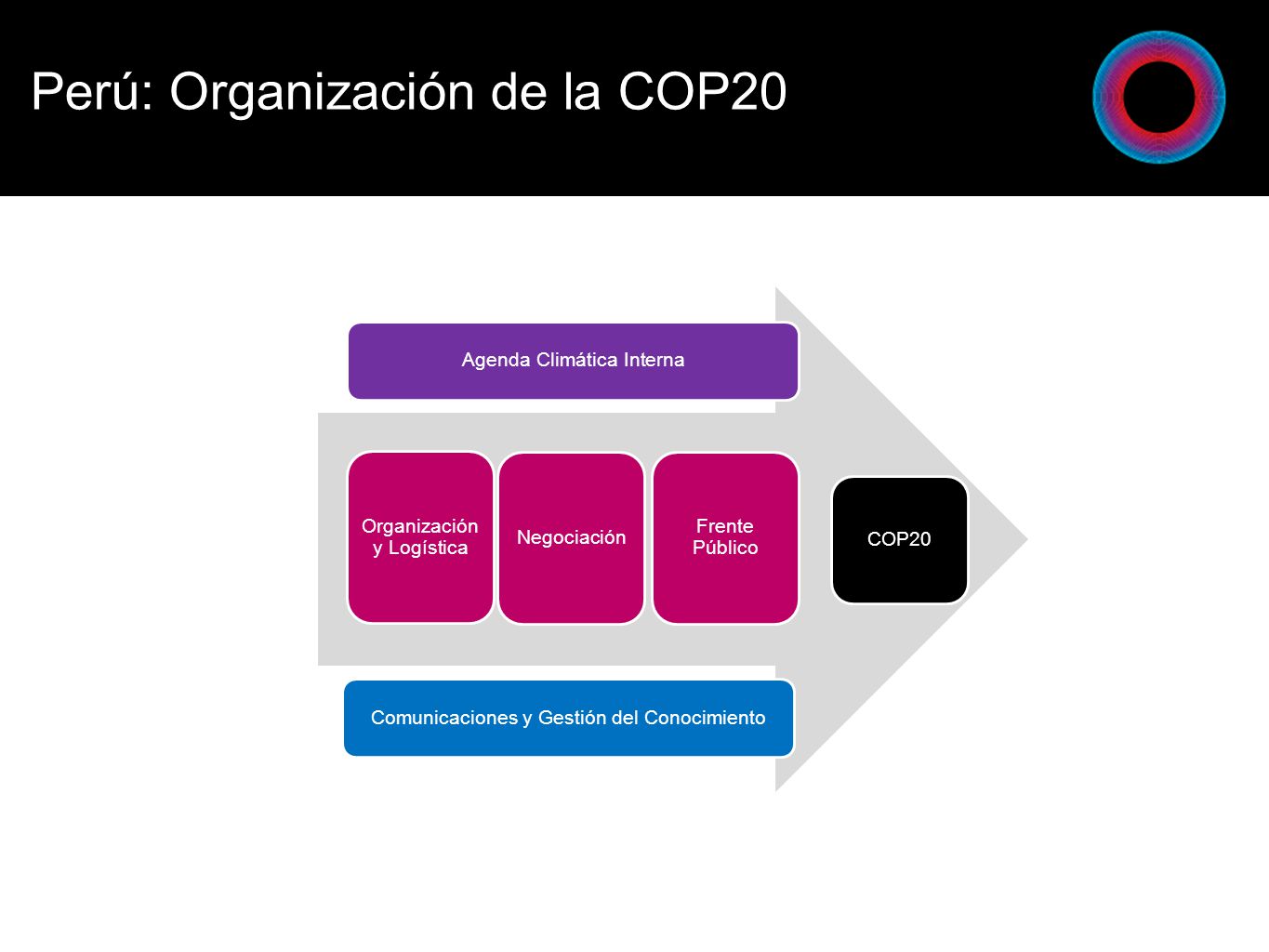 Perú: Organización de la COP20

Agenda Climática Interna

Organización y Logística

Negociación

Frente Público

COP20

Comunicaciones y Gestión del Conocimiento